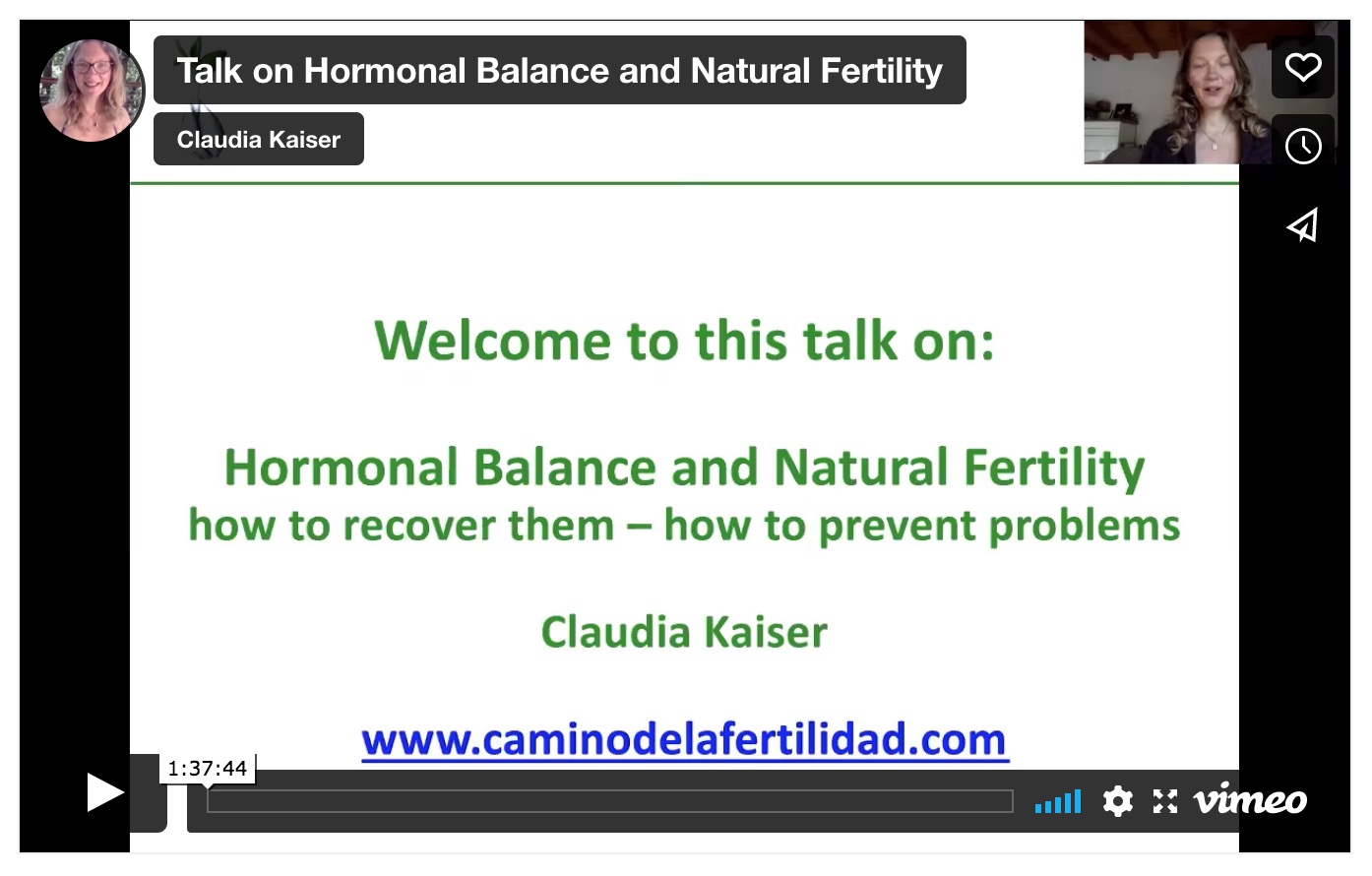 Talk on Hormonal Balance and Natural Fertility

Claudia Kaiser

Welcome to this talk on:

Hormonal Balance and Natural Fertility
how to recover them – how to prevent problems

Claudia Kaiser

www.caminodelafertilidad.com

1:37:44

vimeo